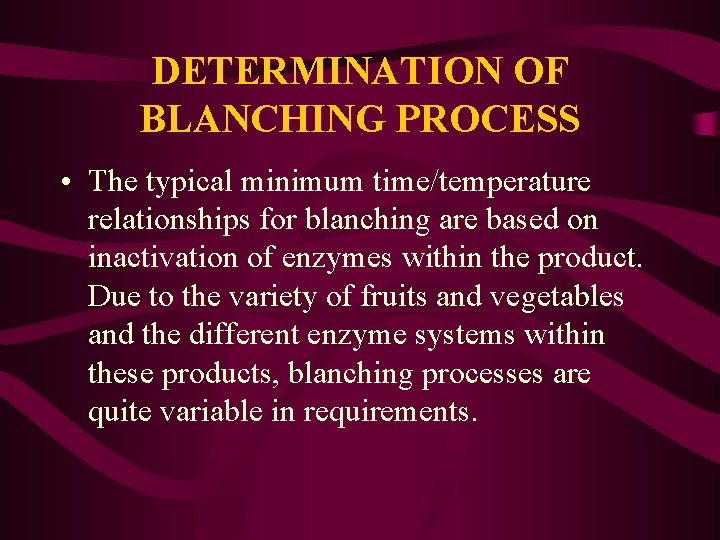 DETERMINATION OF BLANCHING PROCESS

• The typical minimum time/temperature relationships for blanching are based on inactivation of enzymes within the product. Due to the variety of fruits and vegetables and the different enzyme systems within these products, blanching processes are quite variable in requirements.